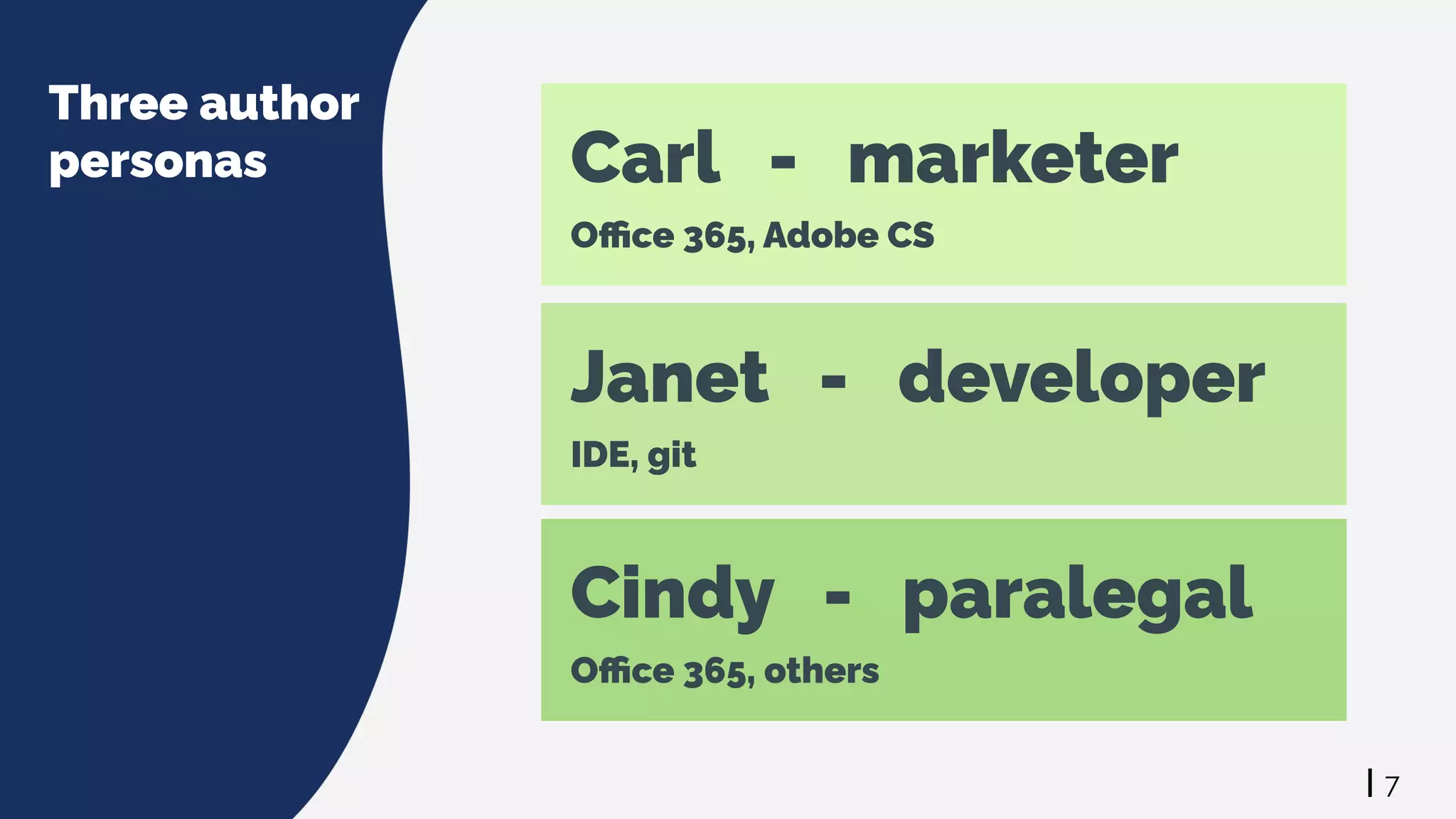 Three author personas

Carl - marketer

Office 365, Adobe CS

Janet - developer

IDE, git

Cindy - paralegal

Office 365, others

7